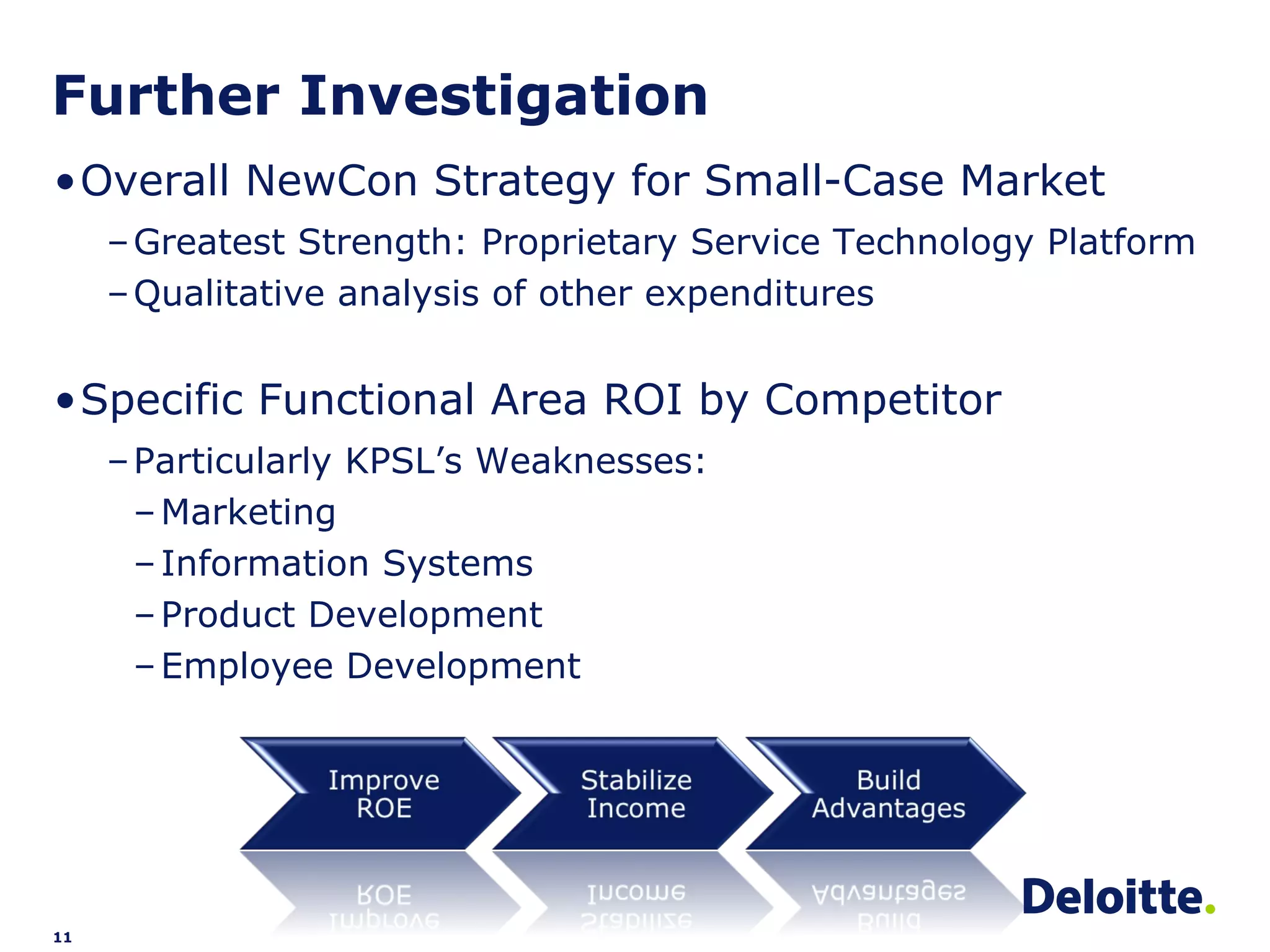 Further Investigation

• Overall NewCon Strategy for Small-Case Market
– Greatest Strength: Proprietary Service Technology Platform
– Qualitative analysis of other expenditures

• Specific Functional Area ROI by Competitor
– Particularly KPSL's Weaknesses:
– Marketing
– Information Systems
– Product Development
– Employee Development

Improve ROE

Stabilize Income

Build Advantages

Deloitte.

11